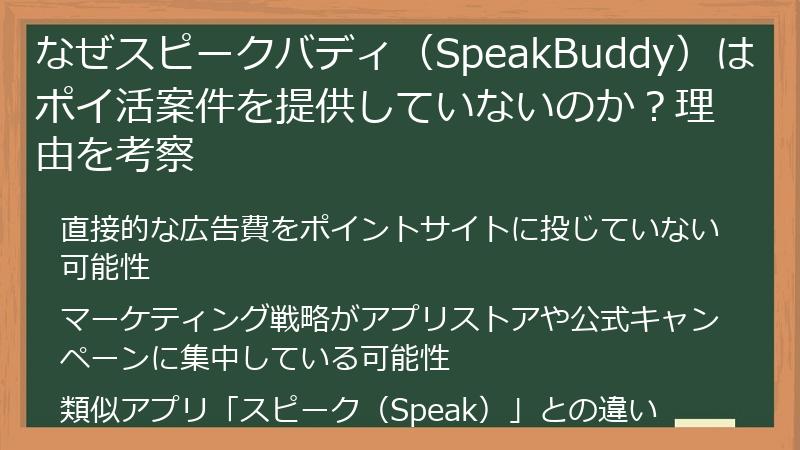 なぜスピークバディ（SpeakBuddy）はポイ活案件を提供していないのか？理由を考察

直接的な広告費をポイントサイトに投じていない可能性

マーケティング戦略がアプリストアや公式キャンペーンに集中している可能性

類似アプリ「スピーク（Speak）」との違い